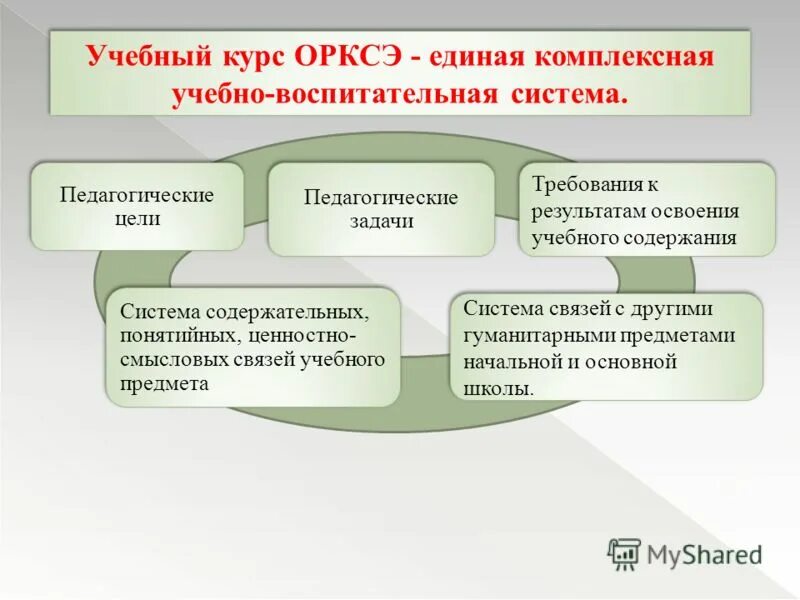 Учебный курс ОРКСЭ - единая комплексная учебно-воспитательная система.

Педагогические цели

Педагогические задачи

Требования к результатам освоения учебного содержания

Система содержательных, понятийных, ценностно-смысловых связей учебного предмета

Система связей с другими гуманитарными предметами начальной и основной школы.

MyShared